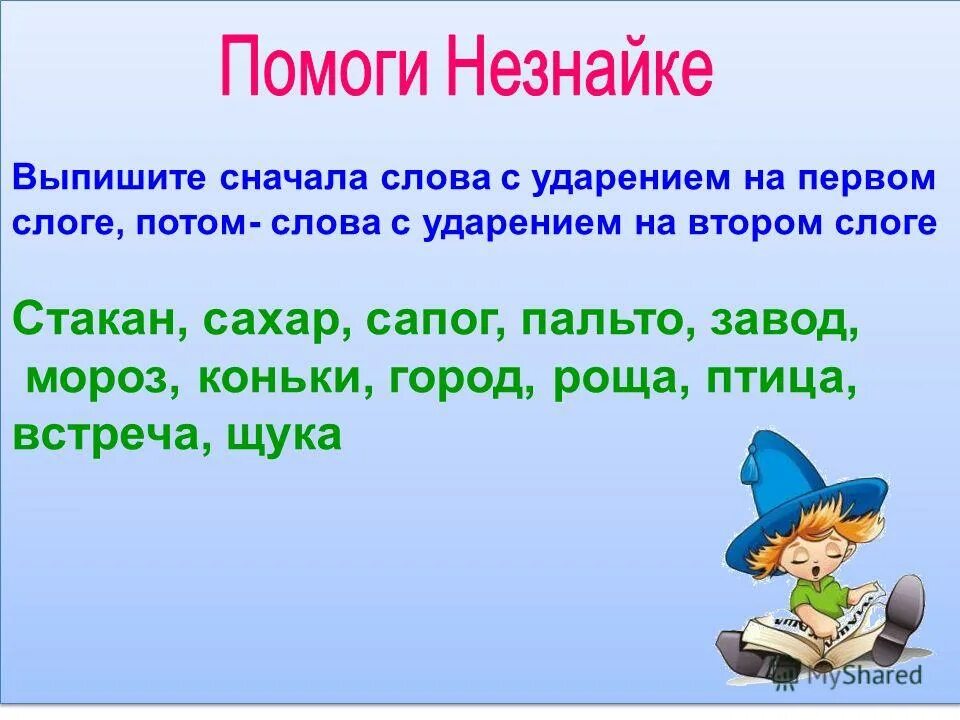 Помоги Незнайке

Выпишите сначала слова с ударением на первом слоге, потом- слова с ударением на втором слоге

Стакан, сахар, сапог, пальто, завод, мороз, коньки, город, роща, птица, встреча, щука

MyShared